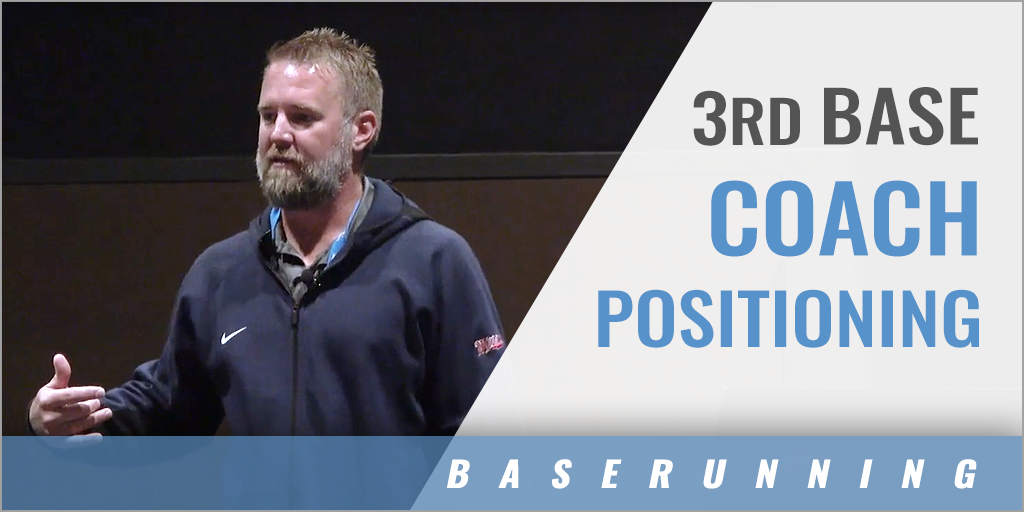 3RD BASE
COACH
POSITIONING

BASERUNNING